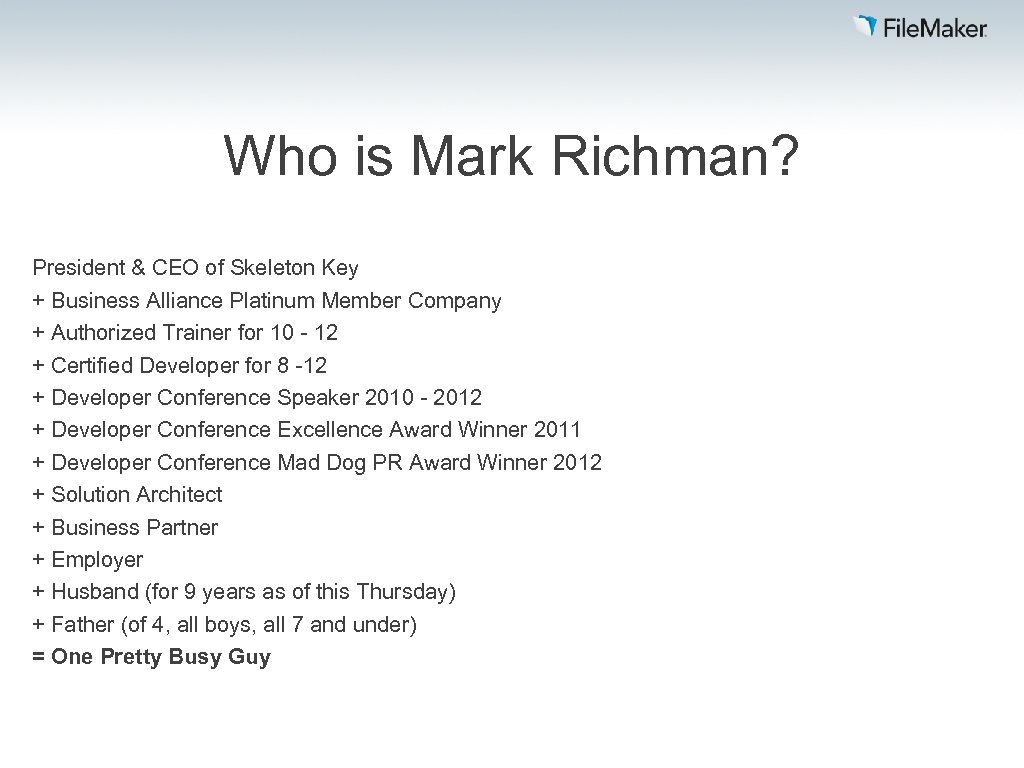 FileMaker

Who is Mark Richman?

President & CEO of Skeleton Key
+ Business Alliance Platinum Member Company
+ Authorized Trainer for 10 - 12
+ Certified Developer for 8 -12
+ Developer Conference Speaker 2010 - 2012
+ Developer Conference Excellence Award Winner 2011
+ Developer Conference Mad Dog PR Award Winner 2012
+ Solution Architect
+ Business Partner
+ Employer
+ Husband (for 9 years as of this Thursday)
+ Father (of 4, all boys, all 7 and under)
= One Pretty Busy Guy